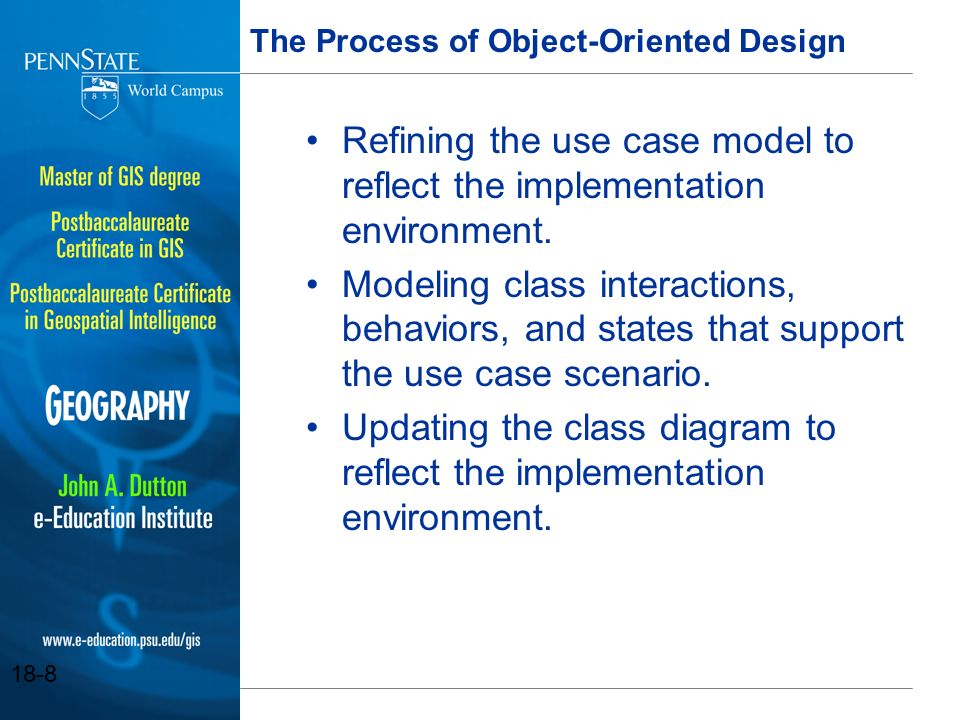 PENNSTATE
1855
World Campus

Master of GIS degree

Postbaccalaureate Certificate in GIS

Postbaccalaureate Certificate in Geospatial Intelligence

GEOGRAPHY

John A. Dutton e-Education Institute

www.e-education.psu.edu/gis

18-8

The Process of Object-Oriented Design

• Refining the use case model to reflect the implementation environment.
• Modeling class interactions, behaviors, and states that support the use case scenario.
• Updating the class diagram to reflect the implementation environment.